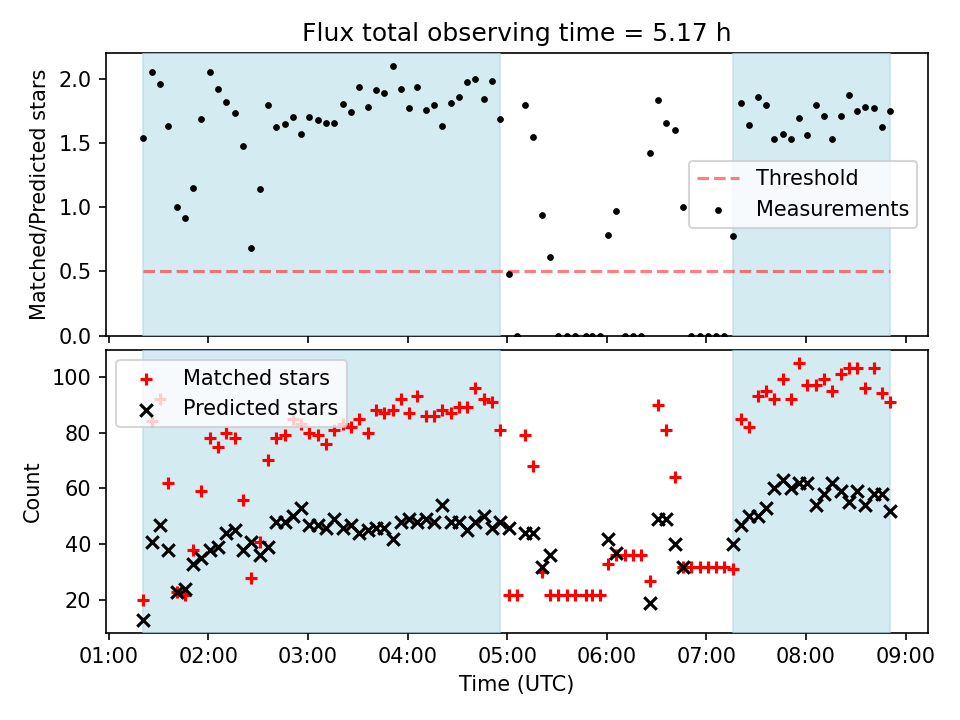 Flux total observing time = 5.17 h

Matched/Predicted stars

2.0
1.5
1.0
0.5
0.0

Threshold
Measurements

Matched stars
Predicted stars

Count

100
80
60
40
20

01:00 02:00 03:00 04:00 05:00 06:00 07:00 08:00 09:00

Time (UTC)